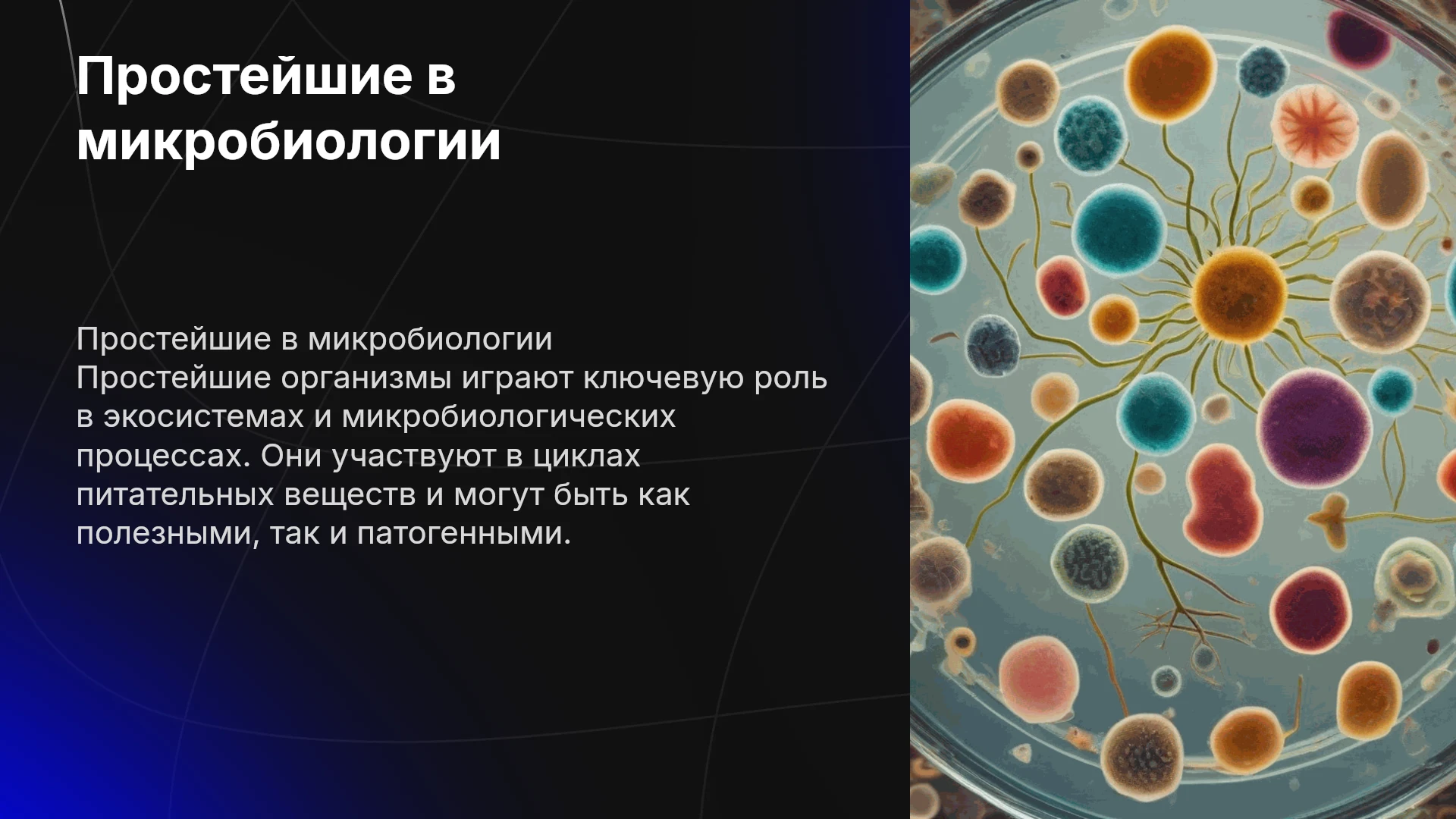 Простейшие в микробиологии

Простейшие в микробиологии
Простейшие организмы играют ключевую роль в экосистемах и микробиологических процессах. Они участвуют в циклах питательных веществ и могут быть как полезными, так и патогенными.